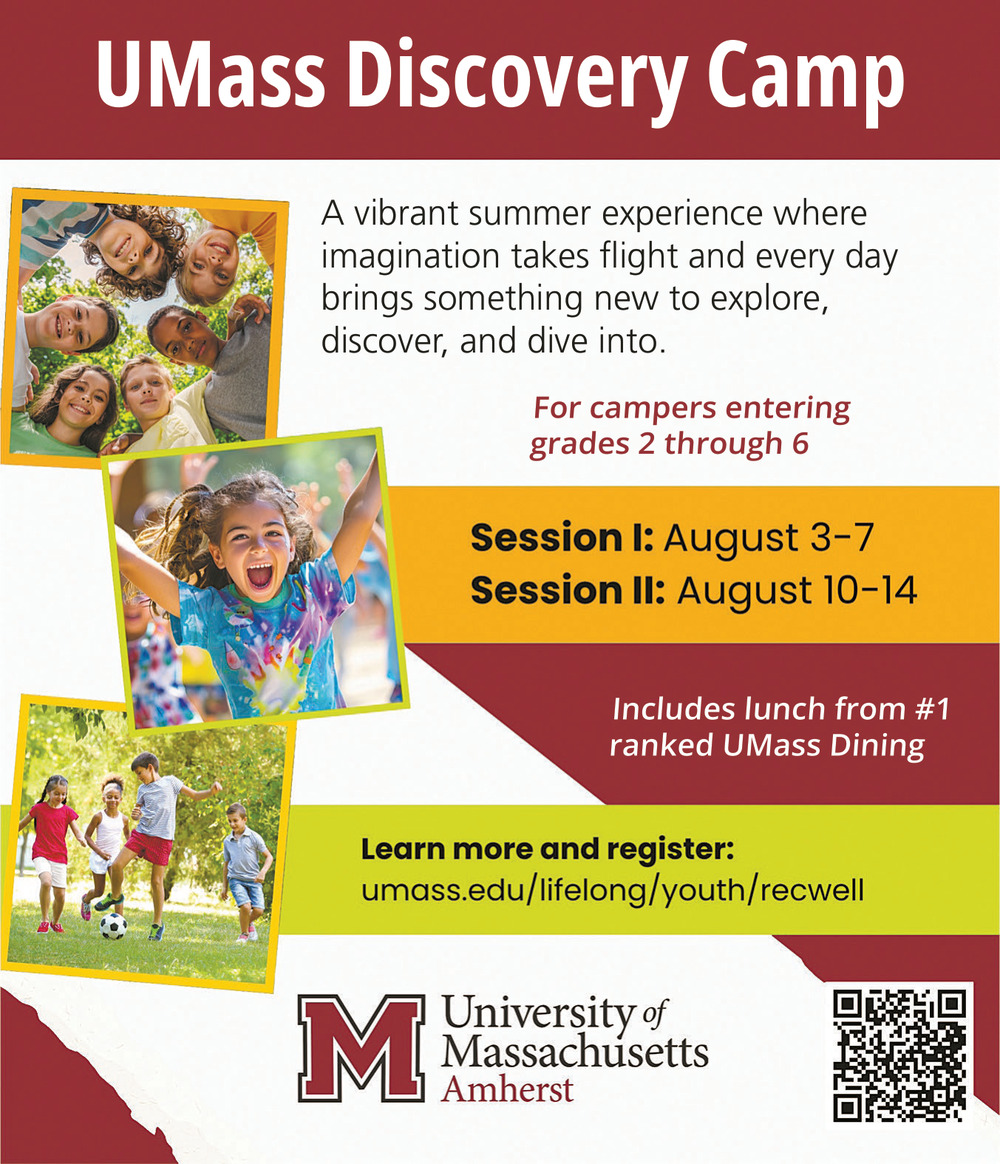 UMass Discovery Camp

A vibrant summer experience where imagination takes flight and every day brings something new to explore, discover, and dive into.

For campers entering grades 2 through 6

Session I: August 3-7
Session II: August 10-14

Includes lunch from #1 ranked UMass Dining

Learn more and register:
umass.edu/lifelong/youth/recwell

M University of Massachusetts Amherst